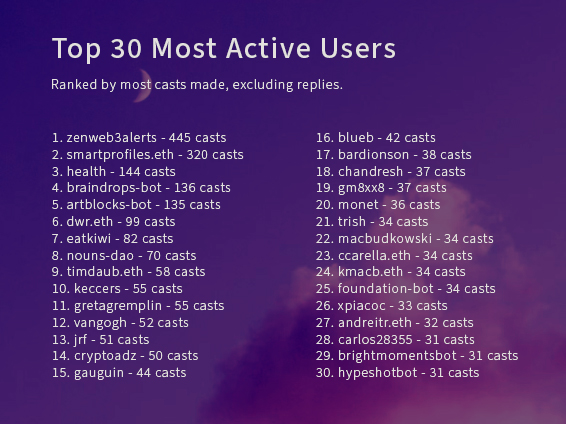 Top 30 Most Active Users

Ranked by most casts made, excluding replies.

1. zenweb3alerts - 445 casts
2. smartprofiles.eth - 320 casts
3. health - 144 casts
4. braindrops-bot - 136 casts
5. artblocks-bot - 135 casts
6. dwr.eth - 99 casts
7. eatkiwi - 82 casts
8. nouns-dao - 70 casts
9. timdaub.eth - 58 casts
10. keccers - 55 casts
11. gretagremplin - 55 casts
12. vangogh - 52 casts
13. jrf - 51 casts
14. cryptoadz - 50 casts
15. gauguin - 44 casts

16. blueb - 42 casts
17. bardionson - 38 casts
18. chandresh - 37 casts
19. gm8xx8 - 37 casts
20. monet - 36 casts
21. trish - 34 casts
22. macbudkowski - 34 casts
23. ccarella.eth - 34 casts
24. kmacb.eth - 34 casts
25. foundation-bot - 34 casts
26. xpiacoc - 33 casts
27. andreitr.eth - 32 casts
28. carlos28355 - 31 casts
29. brightmomentsbot - 31 casts
30. hypeshotbot - 31 casts